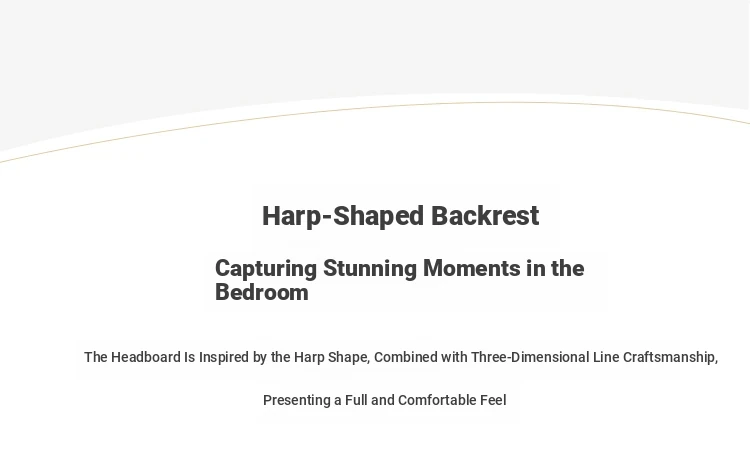 Harp-Shaped Backrest

Capturing Stunning Moments in the Bedroom

The Headboard Is Inspired by the Harp Shape, Combined with Three-Dimensional Line Craftsmanship,

Presenting a Full and Comfortable Feel